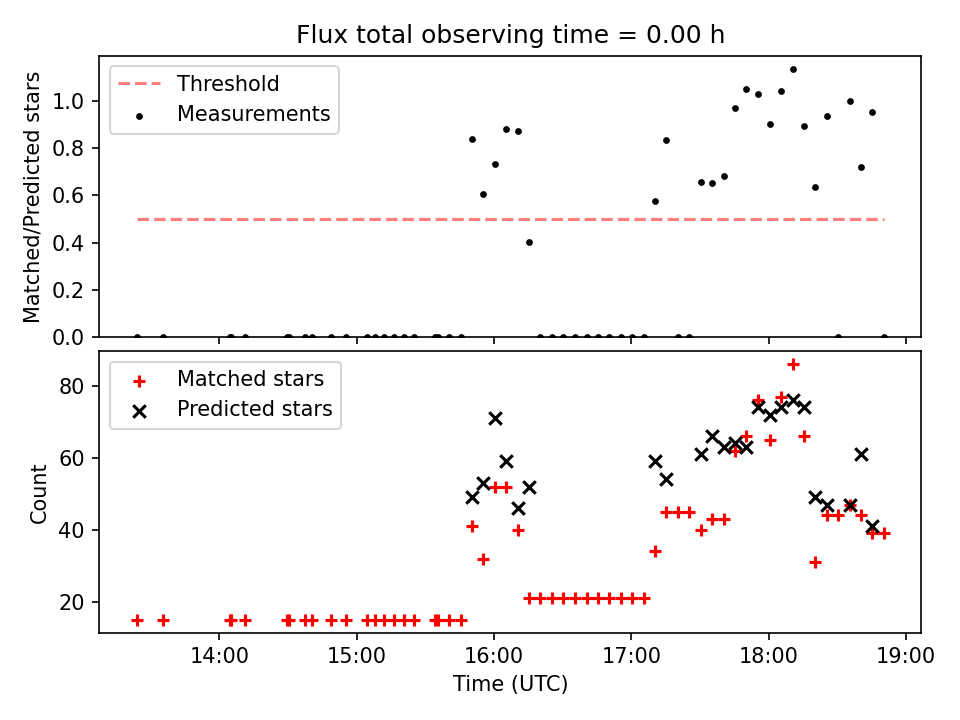 Flux total observing time = 0.00 h

Threshold
Measurements

Matched/Predicted stars
1.0
0.8
0.6
0.4
0.2
0.0

Matched stars
Predicted stars

Count
80
60
40
20

14:00
15:00
16:00
17:00
18:00
19:00
Time (UTC)